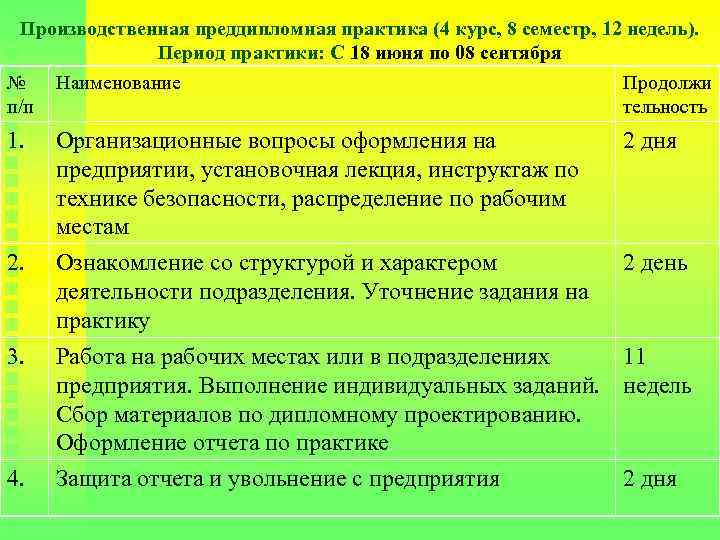 Производственная преддипломная практика (4 курс, 8 семестр, 12 недель). Период практики: С 18 июня по 08 сентября

| № п/п | Наименование | Продолжительность |
|---|---|---|
| 1. | Организационные вопросы оформления на предприятии, установочная лекция, инструктаж по технике безопасности, распределение по рабочим местам | 2 дня |
| 2. | Ознакомление со структурой и характером деятельности подразделения. Уточнение задания на практику | 2 день |
| 3. | Работа на рабочих местах или в подразделениях предприятия. Выполнение индивидуальных заданий. Сбор материалов по дипломному проектированию. Оформление отчета по практике | 11 недель |
| 4. | Защита отчета и увольнение с предприятия | 2 дня |